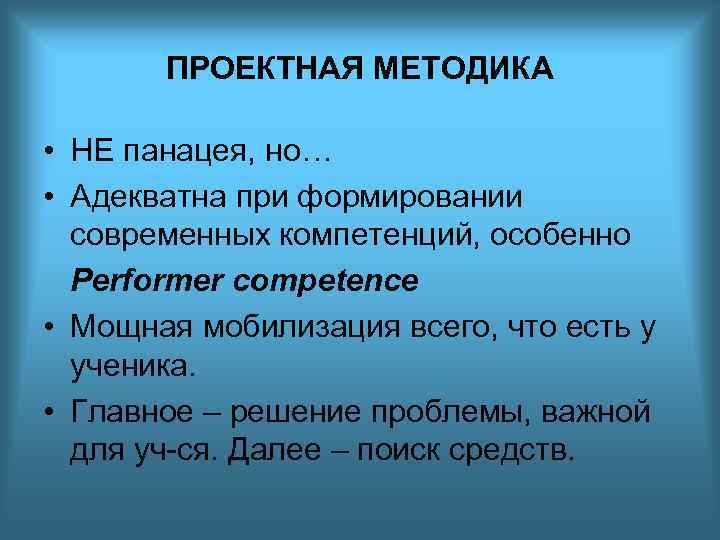 ПРОЕКТНАЯ МЕТОДИКА

• НЕ панацея, но…
• Адекватна при формировании современных компетенций, особенно

Performer competence
• Мощная мобилизация всего, что есть у ученика.
• Главное – решение проблемы, важной для уч-ся. Далее – поиск средств.